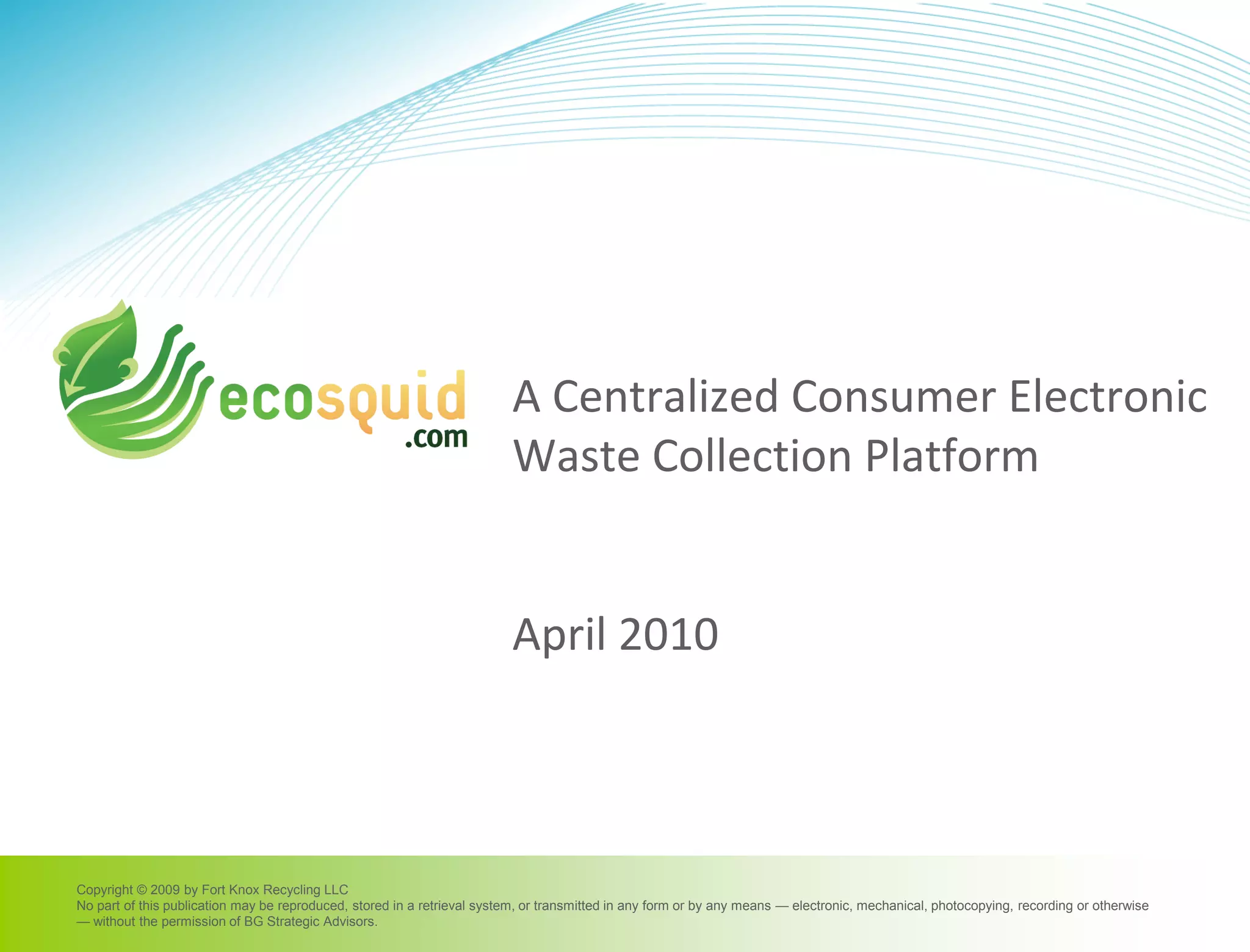 ecosquid
.com

A Centralized Consumer Electronic Waste Collection Platform

April 2010

Copyright © 2009 by Fort Knox Recycling LLC
No part of this publication may be reproduced, stored in a retrieval system, or transmitted in any form or by any means — electronic, mechanical, photocopying, recording or otherwise — without the permission of BG Strategic Advisors.